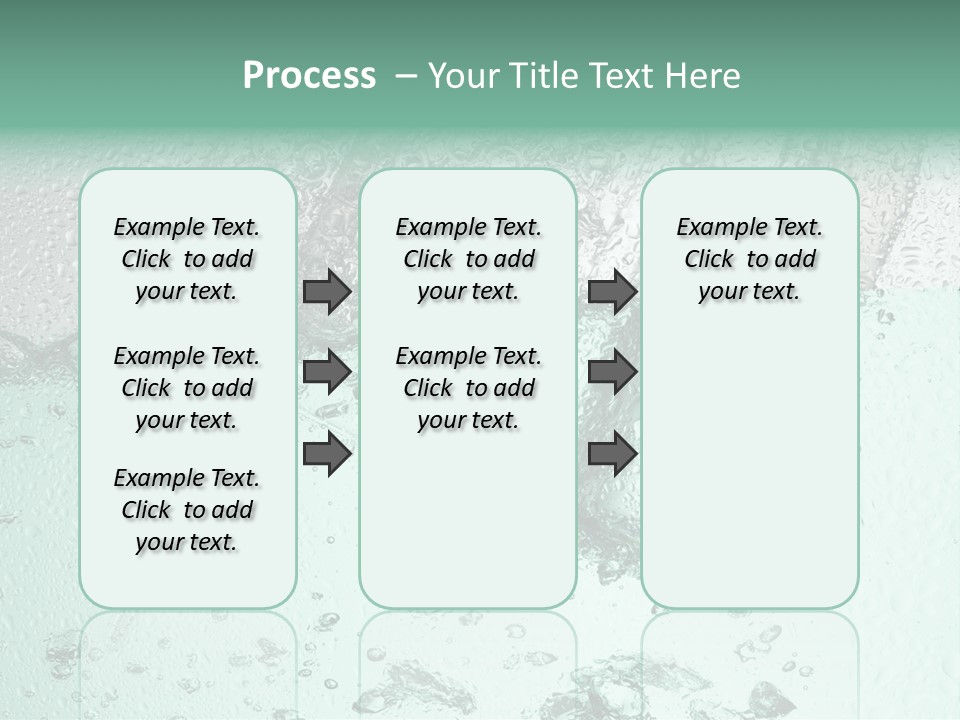 Process – Your Title Text Here

Example Text. Click to add your text.

Example Text. Click to add your text.

Example Text. Click to add your text.

Example Text. Click to add your text.

Example Text. Click to add your text.

Example Text. Click to add your text.